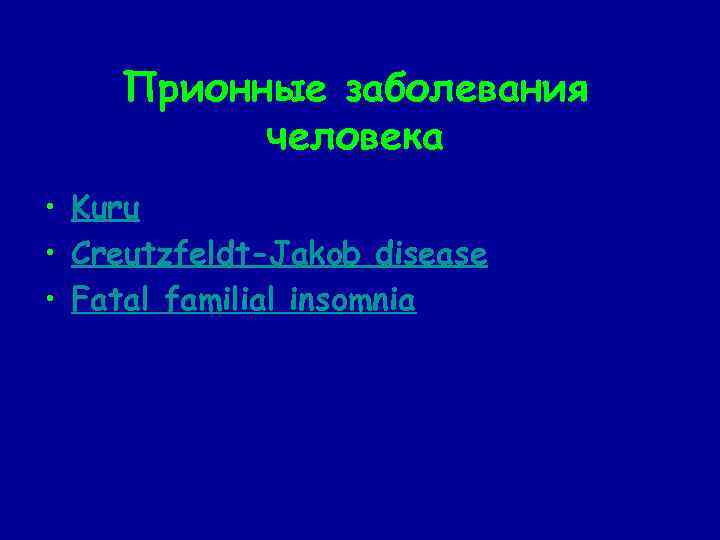 Прионные заболевания человека

• Kuru
• Creutzfeldt-Jakob disease
• Fatal familial insomnia